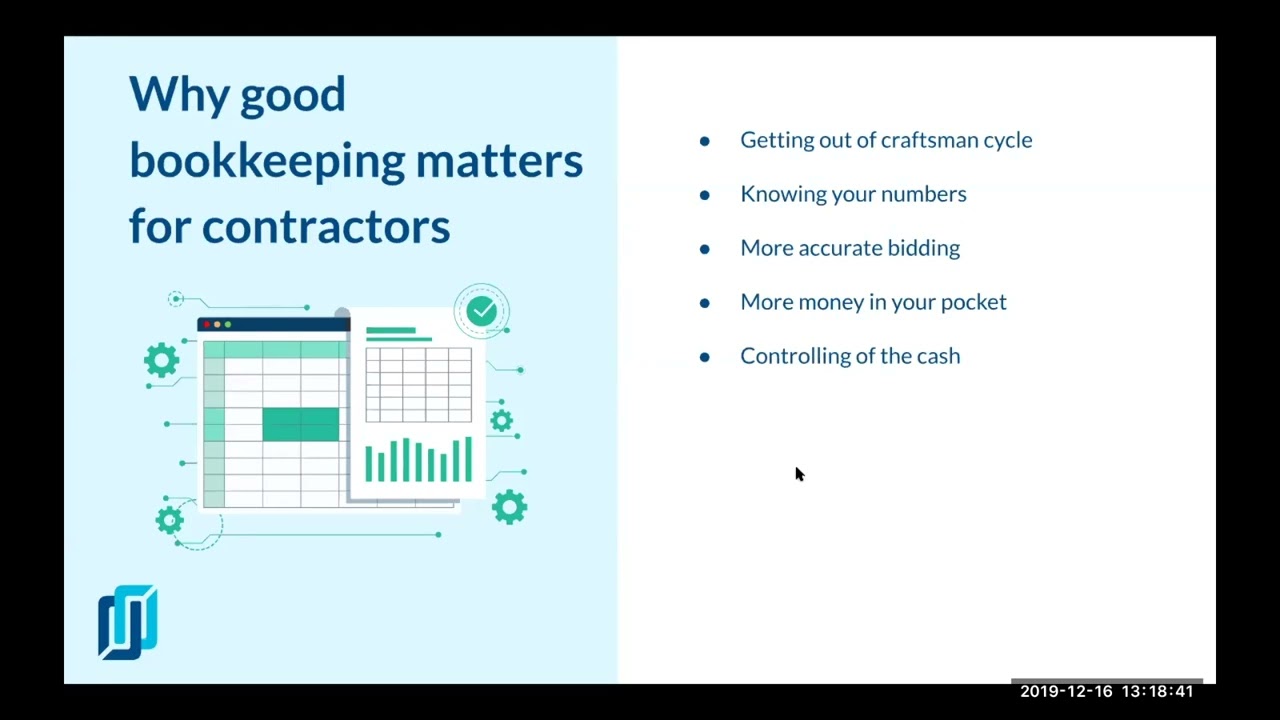 Why good bookkeeping matters for contractors

- Getting out of craftsman cycle
- Knowing your numbers
- More accurate bidding
- More money in your pocket
- Controlling of the cash

2019-12-16 13:18:41